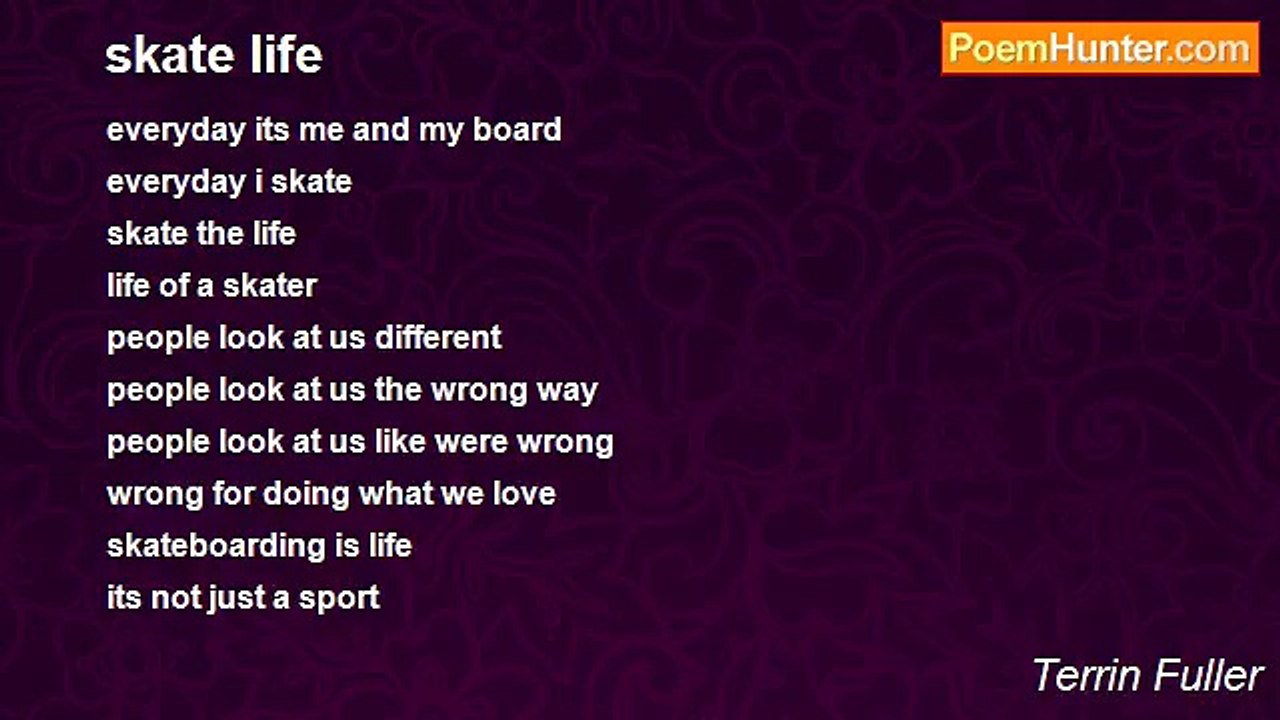 skate life

PoemHunter.com

everyday its me and my board
everyday i skate
skate the life
life of a skater
people look at us different
people look at us the wrong way
people look at us like were wrong
wrong for doing what we love
skateboarding is life
its not just a sport

Terrin Fuller